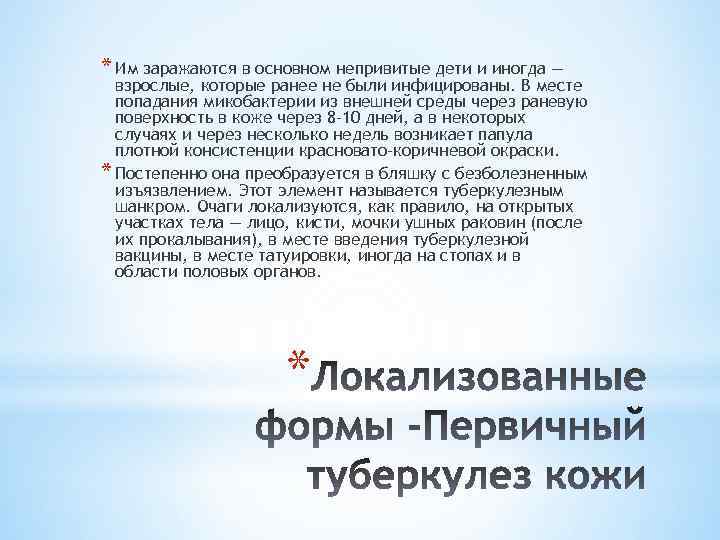 * Им заражаются в основном непривитые дети и иногда — взрослые, которые ранее не были инфицированы. В месте попадания микобактерии из внешней среды через раневую поверхность в коже через 8-10 дней, а в некоторых случаях и через несколько недель возникает папула плотной консистенции красновато-коричневой окраски.

* Постепенно она преобразуется в бляшку с безболезненным изъязвлением. Этот элемент называется туберкулезным шанкром. Очаги локализуются, как правило, на открытых участках тела — лицо, кисти, мочки ушных раковин (после их прокалывания), в месте введения туберкулезной вакцины, в месте татуировки, иногда на стопах и в области половых органов.

* Локализованные формы -Первичный туберкулез кожи